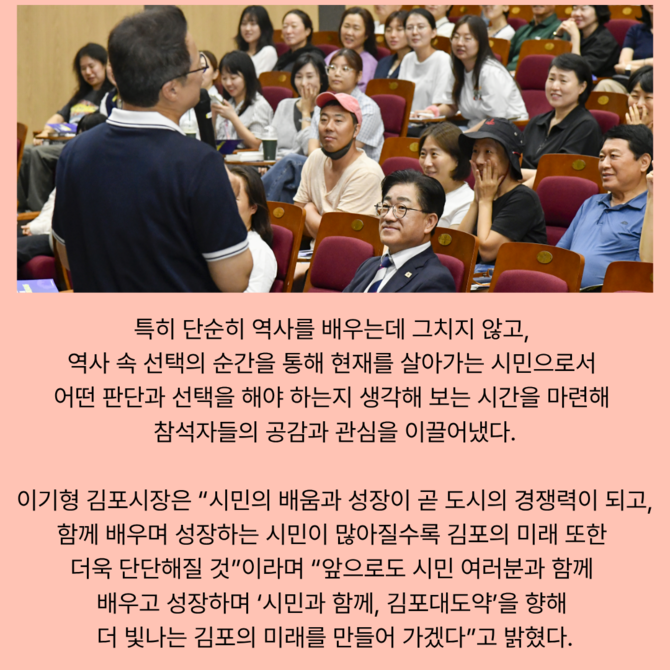 특히 단순히 역사를 배우는데 그치지 않고, 역사 속 선택의 순간을 통해 현재를 살아가는 시민으로서 어떤 판단과 선택을 해야 하는지 생각해 보는 시간을 마련해 참석자들의 공감과 관심을 이끌어냈다.

이기형 김포시장은 “시민의 배움과 성장이 곧 도시의 경쟁력이 되고, 함께 배우며 성장하는 시민이 많아질수록 김포의 미래 또한 더욱 단단해질 것”이라며 “앞으로도 시민 여러분과 함께 배우고 성장하며 ‘시민과 함께, 김포대도약’을 향해 더 빛나는 김포의 미래를 만들어 가겠다”고 밝혔다.